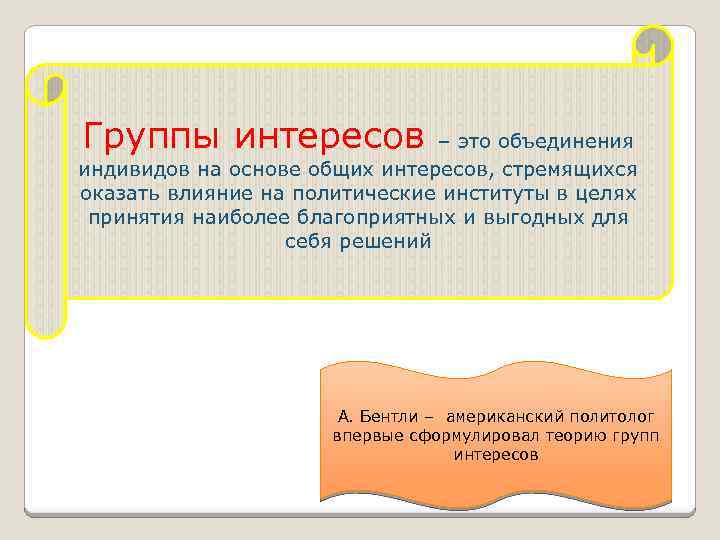 Группы интересов – это объединения индивидов на основе общих интересов, стремящихся оказать влияние на политические институты в целях принятия наиболее благоприятных и выгодных для себя решений

А. Бентли – американский политолог впервые сформулировал теорию групп интересов